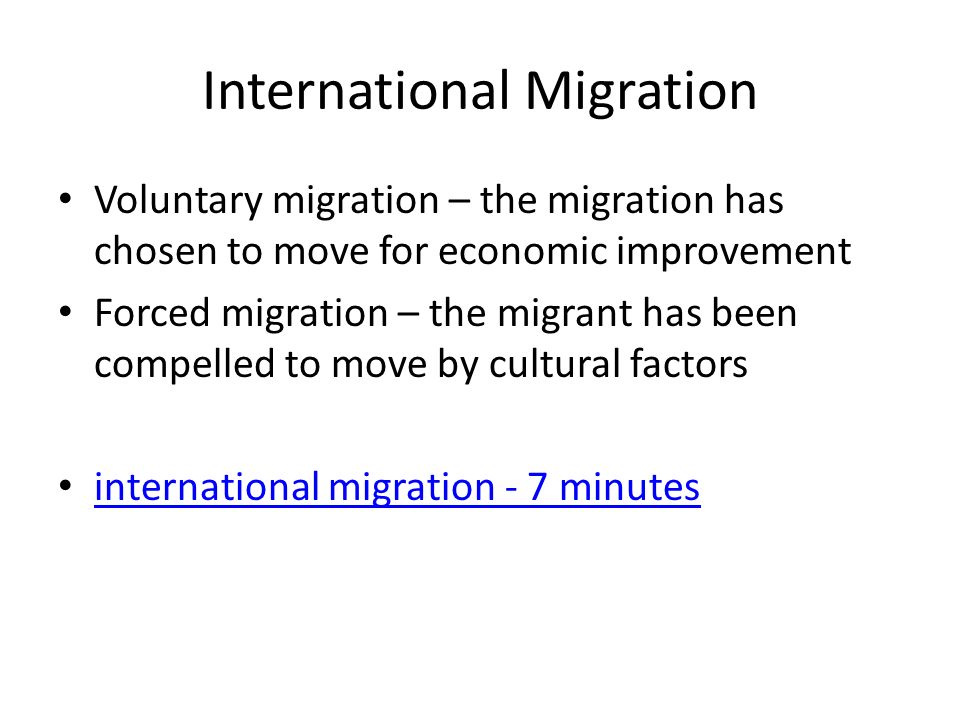 International Migration

• Voluntary migration – the migration has chosen to move for economic improvement
• Forced migration – the migrant has been compelled to move by cultural factors

• international migration - 7 minutes